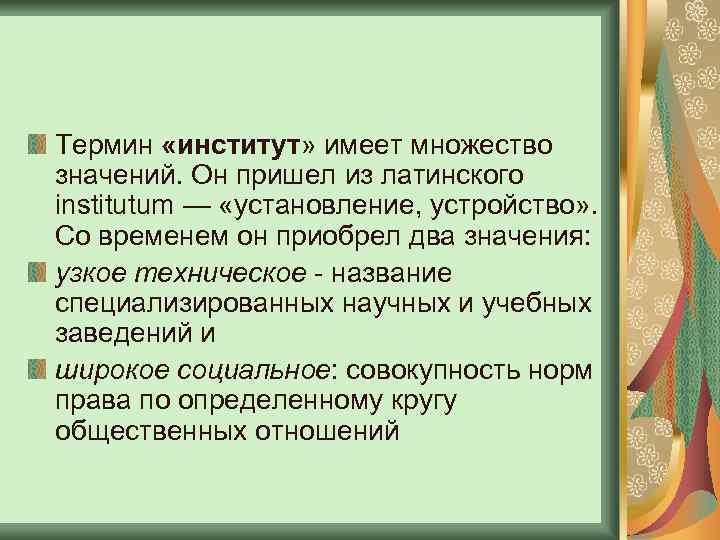 Термин «институт» имеет множество значений. Он пришел из латинского institutum — «установление, устройство». Со временем он приобрел два значения:

узкое техническое - название специализированных научных и учебных заведений и

широкое социальное: совокупность норм права по определенному кругу общественных отношений